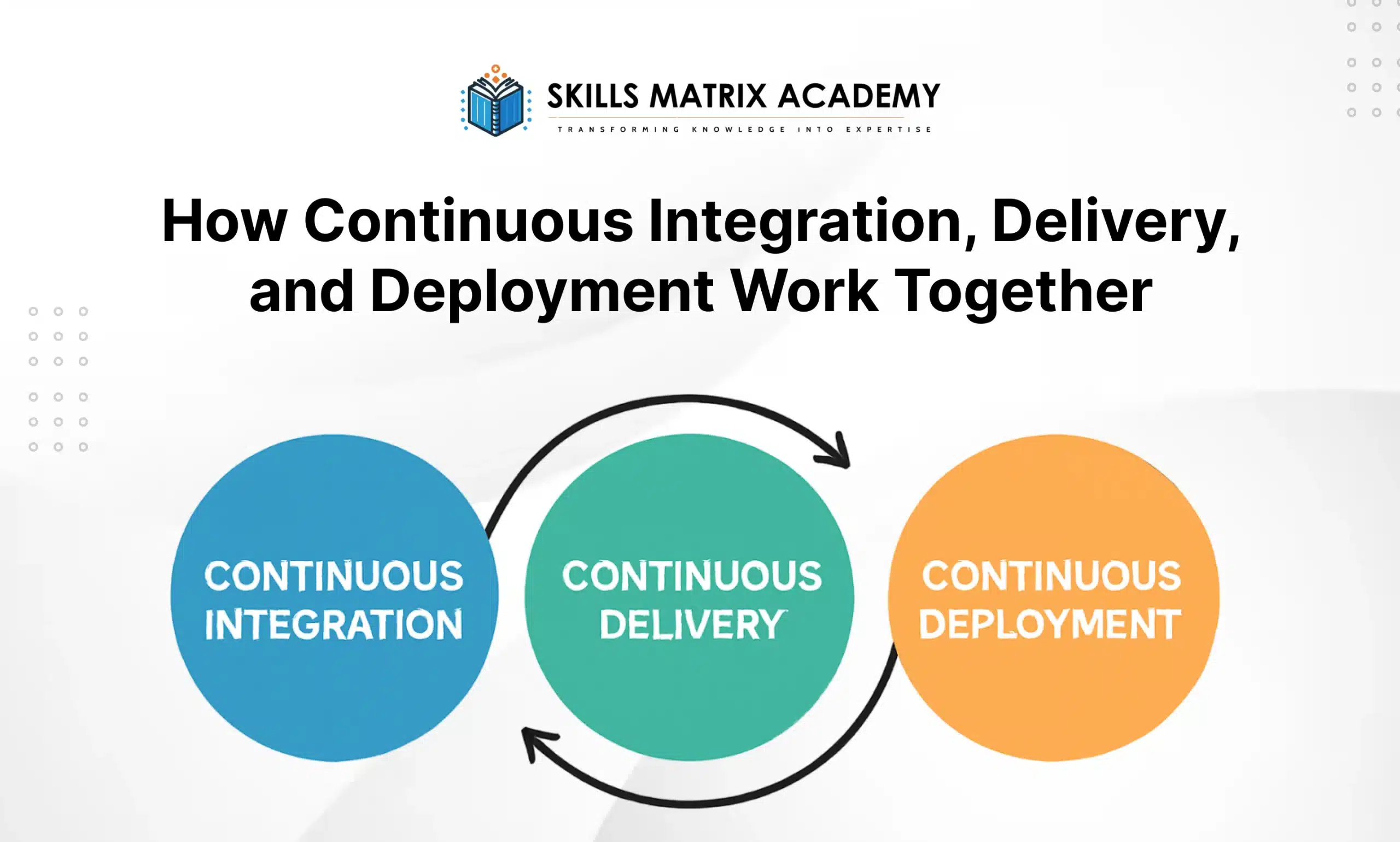 SKILLS MATRIX ACADEMY
TRANSFORMING KNOWLEDGE INTO EXPERTISE

How Continuous Integration, Delivery, and Deployment Work Together

CONTINUOUS INTEGRATION

CONTINUOUS DELIVERY

CONTINUOUS DEPLOYMENT